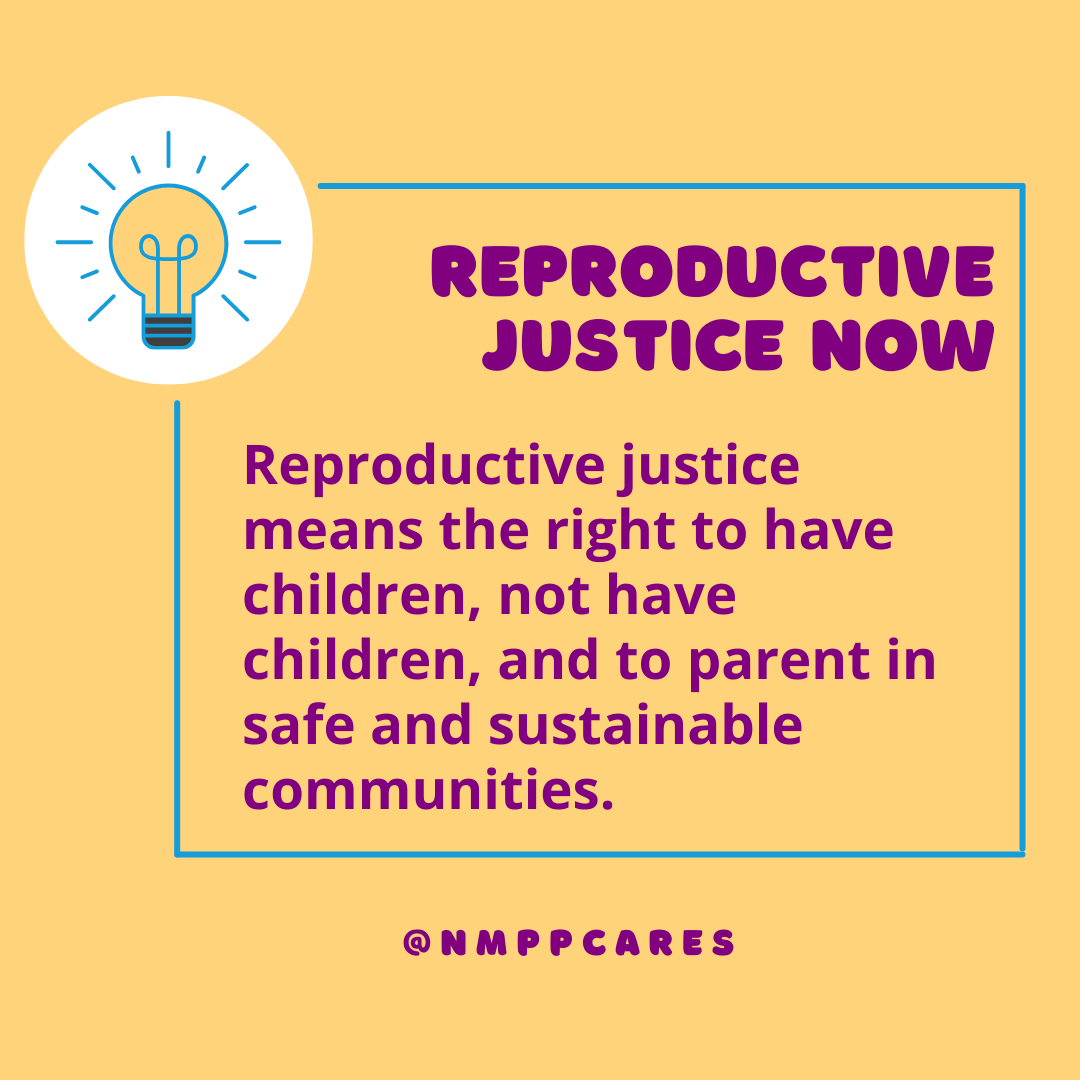 REPRODUCTIVE JUSTICE NOW

Reproductive justice means the right to have children, not have children, and to parent in safe and sustainable communities.

@NMPPCARES